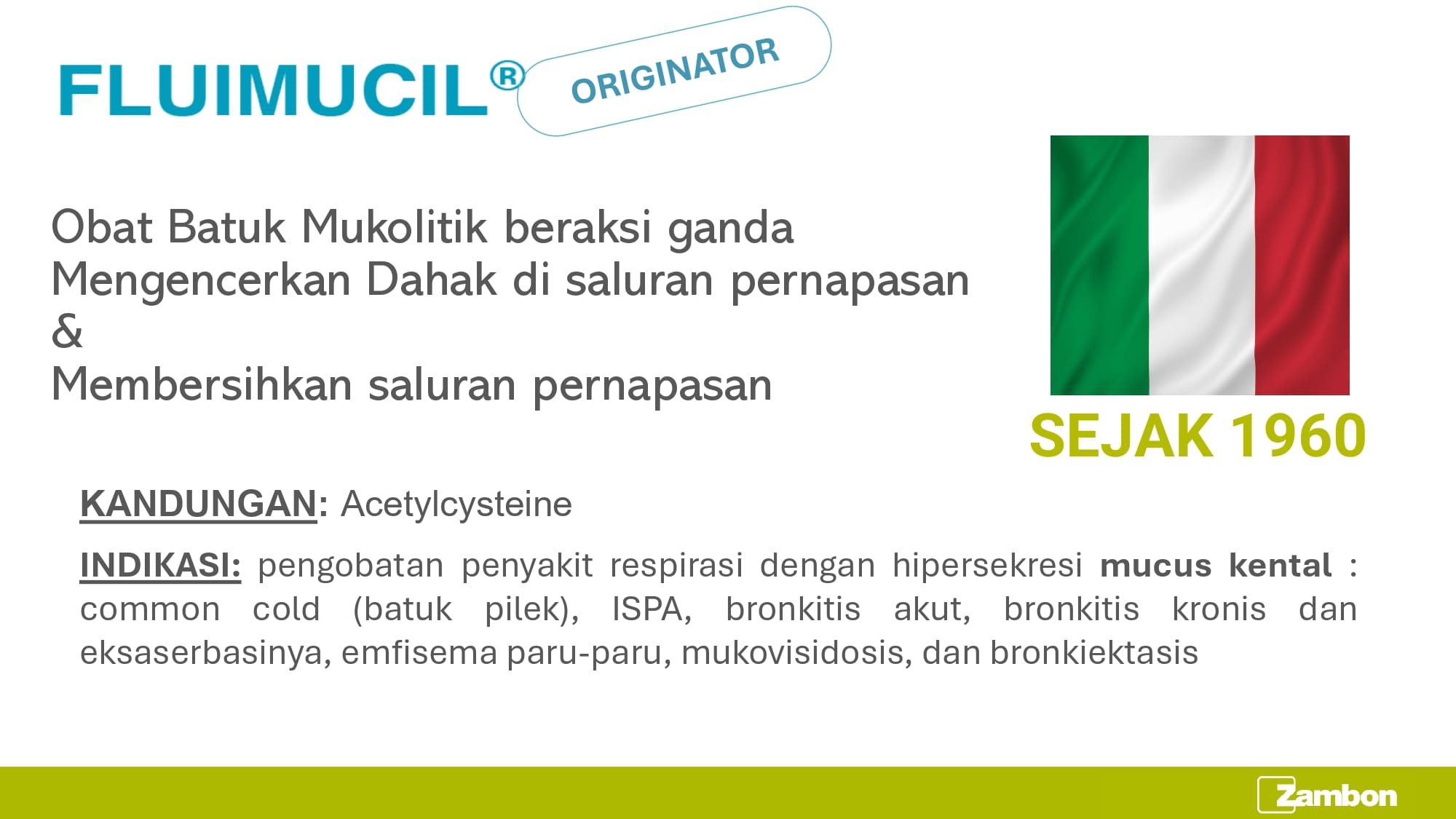 FLUIMUCIL®

ORIGINATOR

Obat Batuk Mukolitik beraksi ganda
Mengencerkan Dahak di saluran pernapasan
&
Membersihkan saluran pernapasan

SEJAK 1960

KANDUNGAN: Acetylcysteine

INDIKASI: pengobatan penyakit respirasi dengan hipersekresi mucus kental : common cold (batuk pilek), ISPA, bronkitis akut, bronkitis kronis dan eksaserbasinya, emfisema paru-paru, mukovisidosis, dan bronkiektasis

Zambon